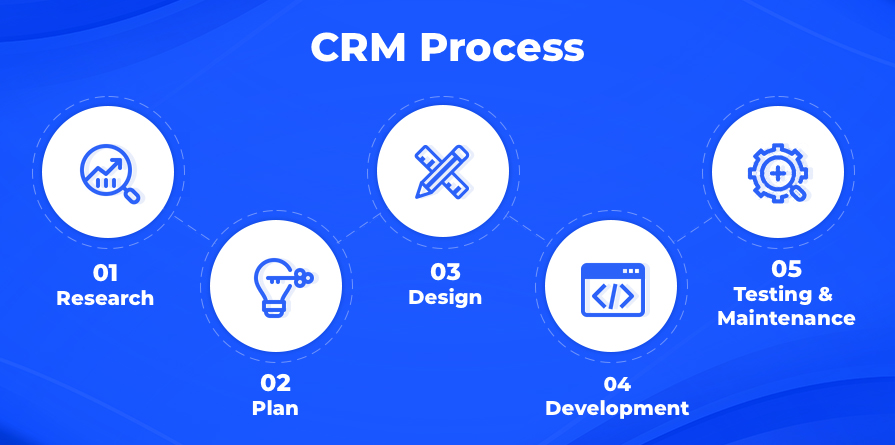 CRM Process

01
Research

02
Plan

03
Design

04
Development

05
Testing &
Maintenance